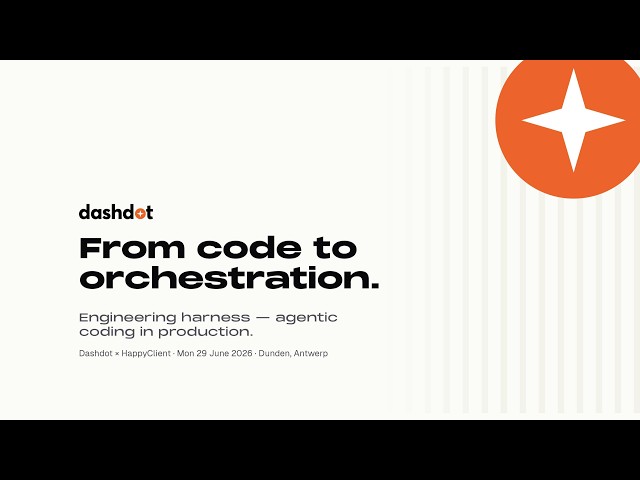 dashdot

From code to orchestration.

Engineering harness — agentic coding in production.

Dashdot × HappyClient · Mon 29 June 2026 · Dunden, Antwerp